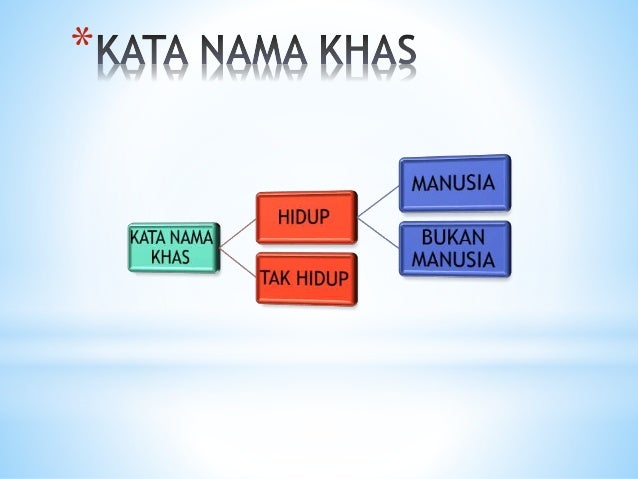 *KATA NAMA KHAS

KATA NAMA KHAS

HIDUP

TAK HIDUP

MANUSIA

BUKAN MANUSIA